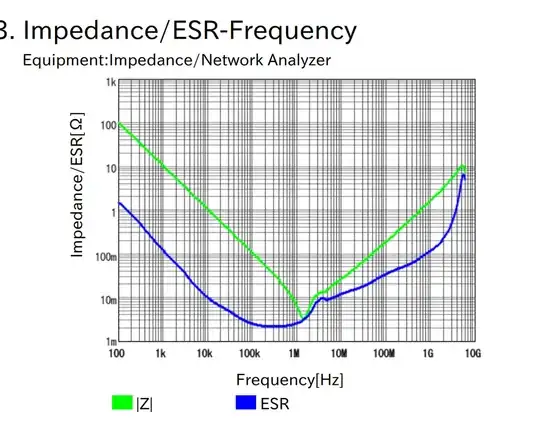 3. Impedance/ESR-Frequency
Equipment:Impedance/Network Analyzer

Impedance/ESR[Ω]

1k
100
10
1
100m
10m
1m

100 1k 10k 100k 1M 10M 100M 1G 10G

Frequency[Hz]

|Z|
ESR